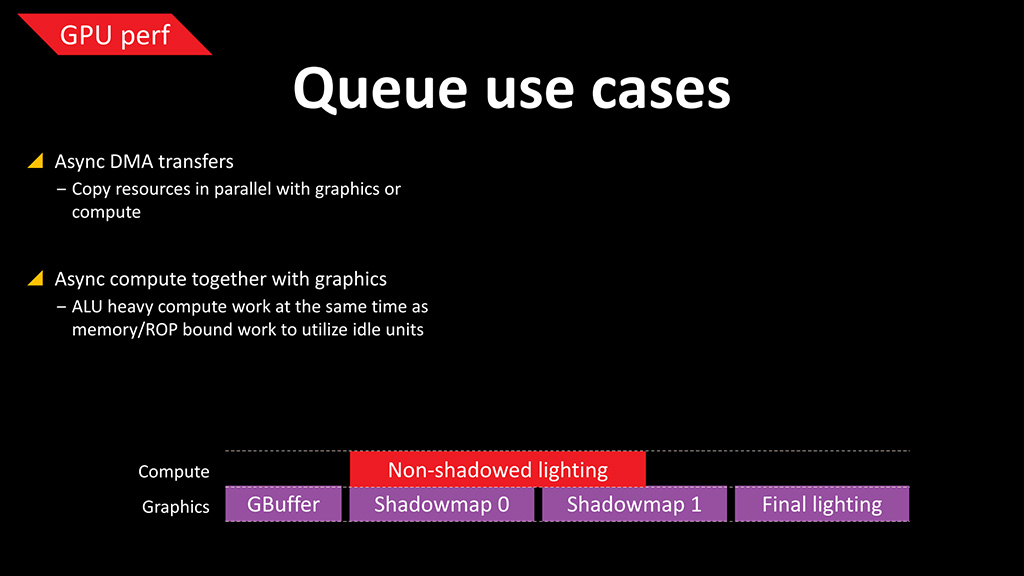 GPU perf

Queue use cases

Async DMA transfers
– Copy resources in parallel with graphics or compute

Async compute together with graphics
– ALU heavy compute work at the same time as memory/ROP bound work to utilize idle units

Compute
Non-shadowed lighting
Graphics
GBuffer
Shadowmap 0
Shadowmap 1
Final lighting